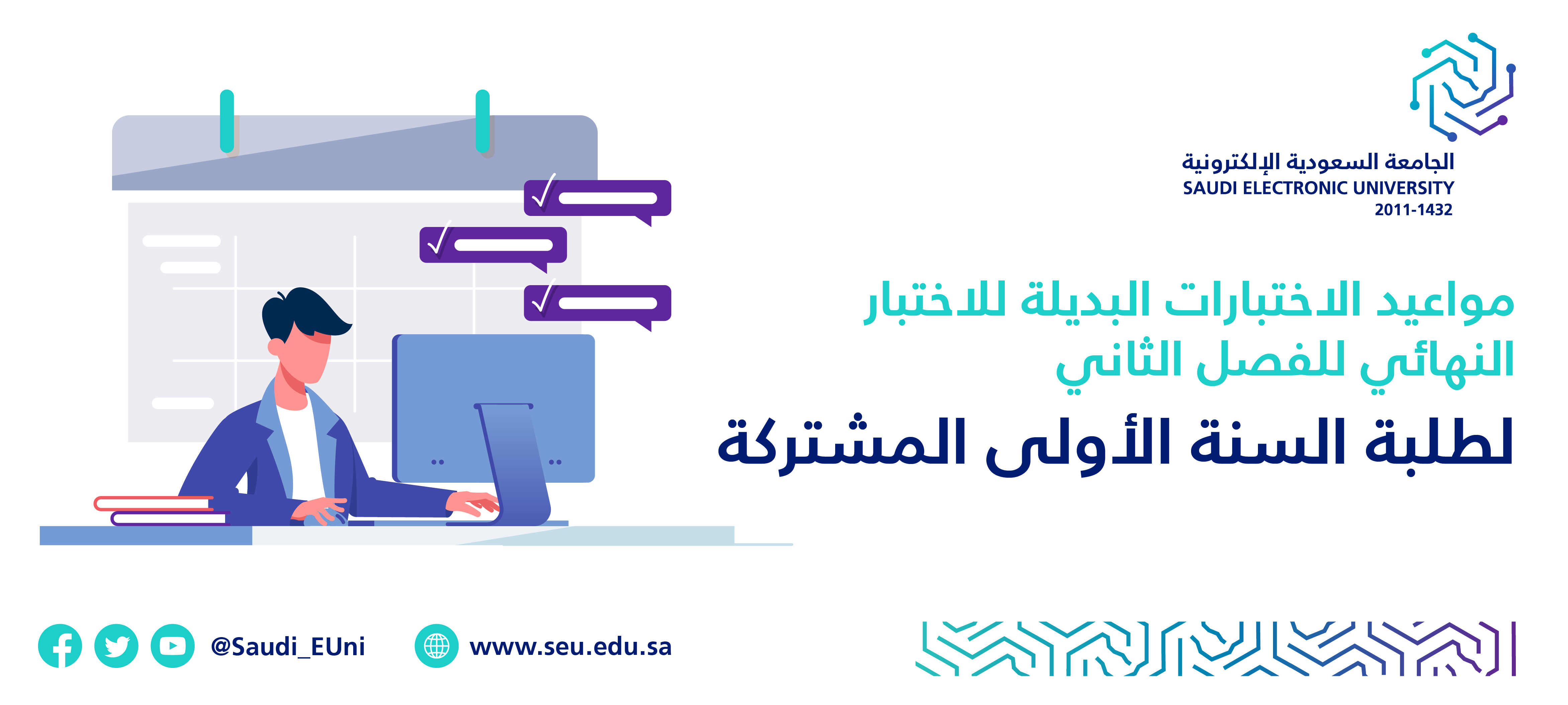 الجامعة السعودية الإلكترونية
SAUDI ELECTRONIC UNIVERSITY
2011-1432

مواعيد الاختبارات البديلة للاختبار النهائي للفصل الثاني
لطلبة السنة الأولى المشتركة

@Saudi_EUni
www.seu.edu.sa